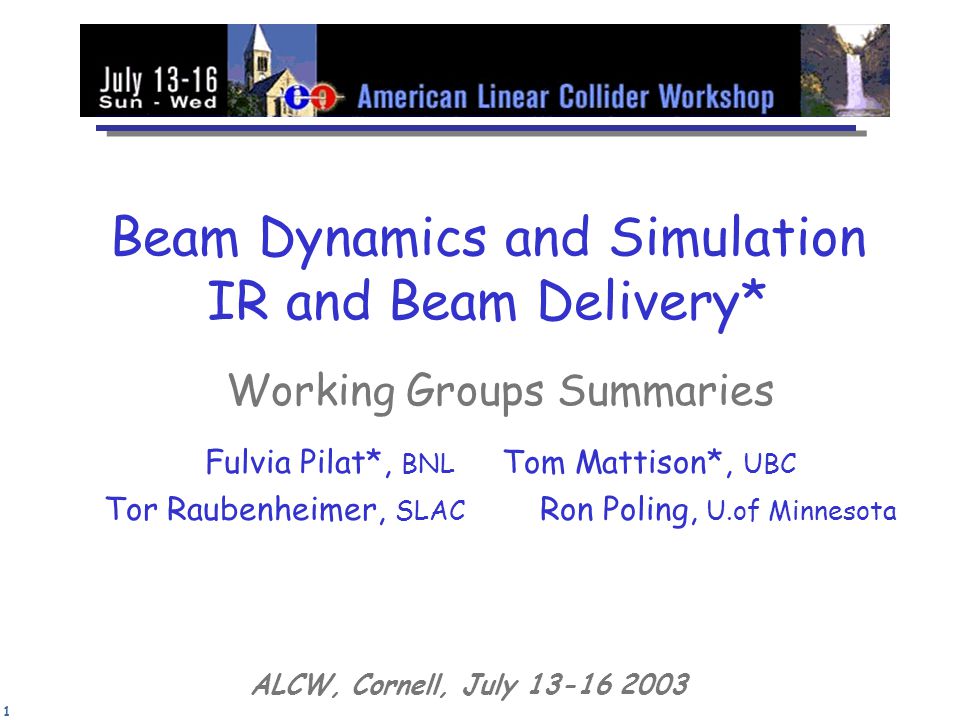 July 13-16
Sun - Wed
American Linear Collider Workshop

Beam Dynamics and Simulation
IR and Beam Delivery*

Working Groups Summaries

Fulvia Pilat*, BNL Tom Mattison*, UBC
Tor Raubenheimer, SLAC Ron Poling, U.of Minnesota

ALCW, Cornell, July 13-16 2003

1